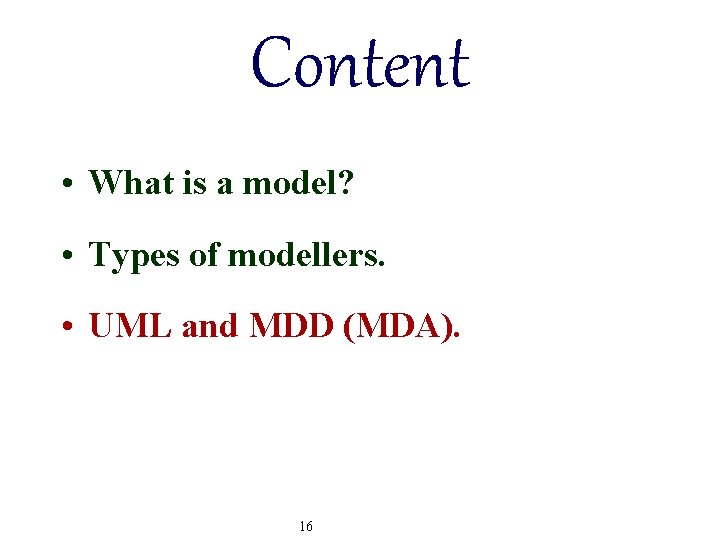 Content

• What is a model?

• Types of modellers.

• UML and MDD (MDA).

16